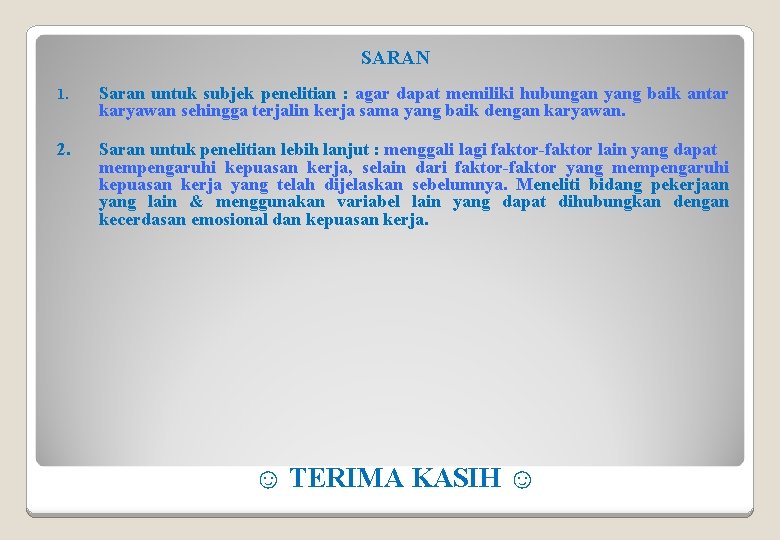 SARAN

1. Saran untuk subjek penelitian : agar dapat memiliki hubungan yang baik antar karyawan sehingga terjalin kerja sama yang baik dengan karyawan.

2. Saran untuk penelitian lebih lanjut : menggali lagi faktor-faktor lain yang dapat mempengaruhi kepuasan kerja, selain dari faktor-faktor yang mempengaruhi kepuasan kerja yang telah dijelaskan sebelumnya. Meneliti bidang pekerjaan yang lain & menggunakan variabel lain yang dapat dihubungkan dengan kecerdasan emosional dan kepuasan kerja.

☺ TERIMA KASIH ☺